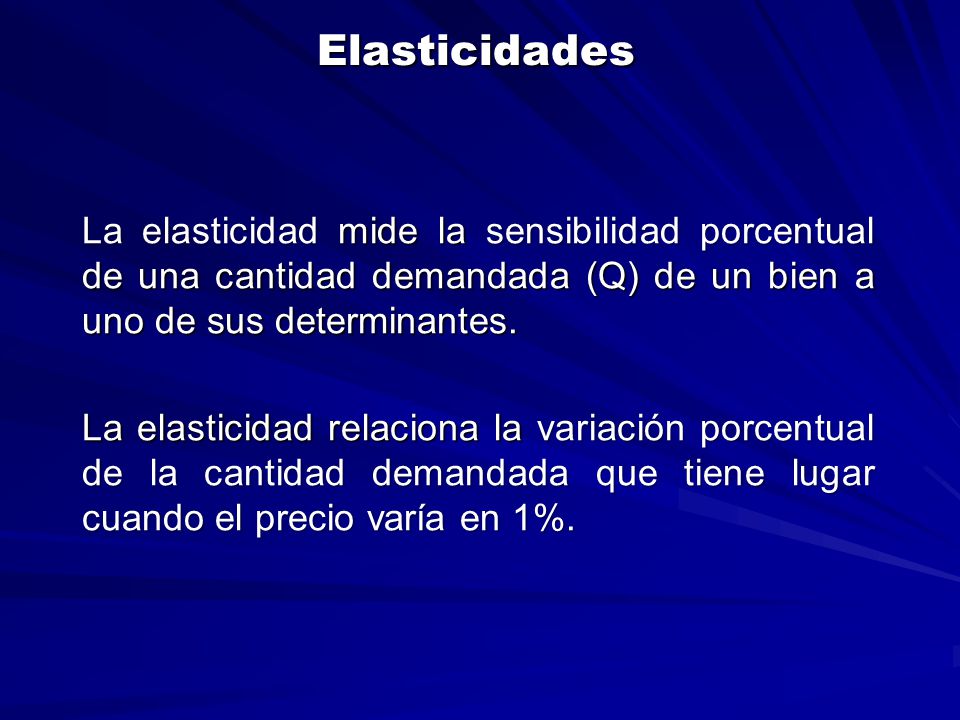 Elasticidades

La elasticidad mide la sensibilidad porcentual de una cantidad demandada (Q) de un bien a uno de sus determinantes.

La elasticidad relaciona la variación porcentual de la cantidad demandada que tiene lugar cuando el precio varía en 1%.